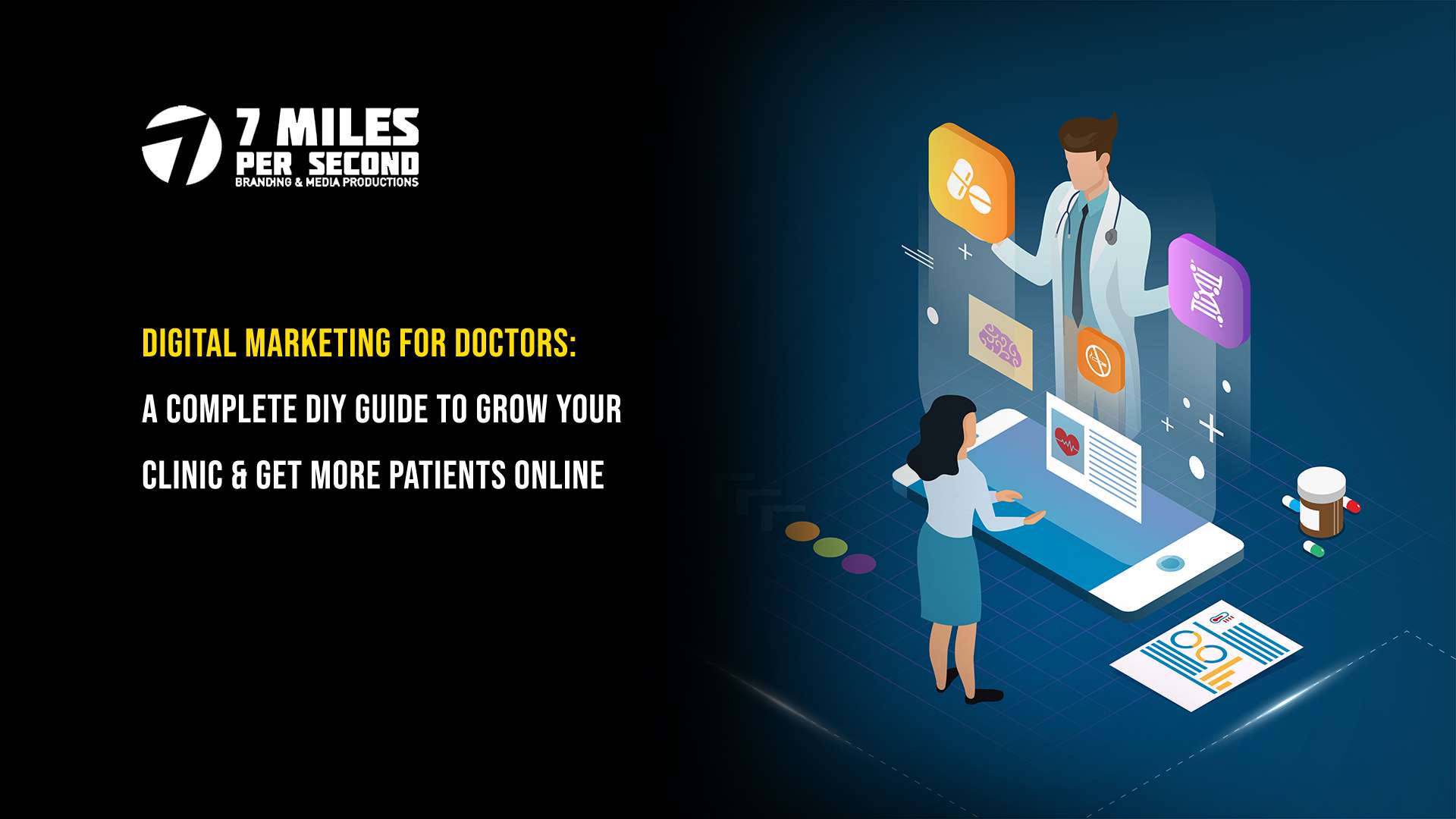 7 MILES
PER SECOND
BRANDING & MEDIA PRODUCTIONS

DIGITAL MARKETING FOR DOCTORS:
A COMPLETE DIY GUIDE TO GROW YOUR CLINIC & GET MORE PATIENTS ONLINE